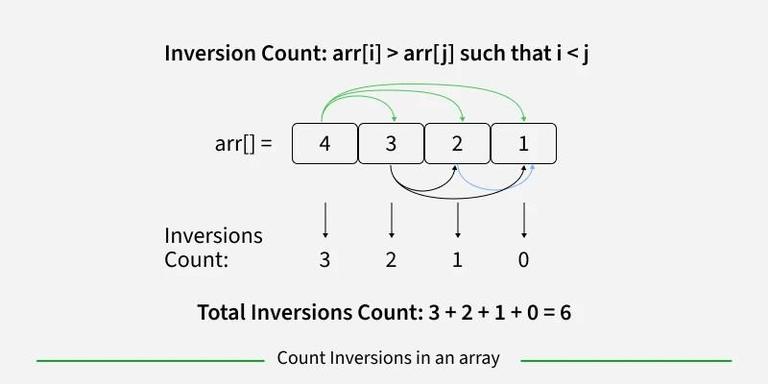 Inversion Count: arr[i] > arr[j] such that i < j

arr[] = 4 3 2 1

Inversions Count: 3 2 1 0

Total Inversions Count: 3 + 2 + 1 + 0 = 6

Count Inversions in an array